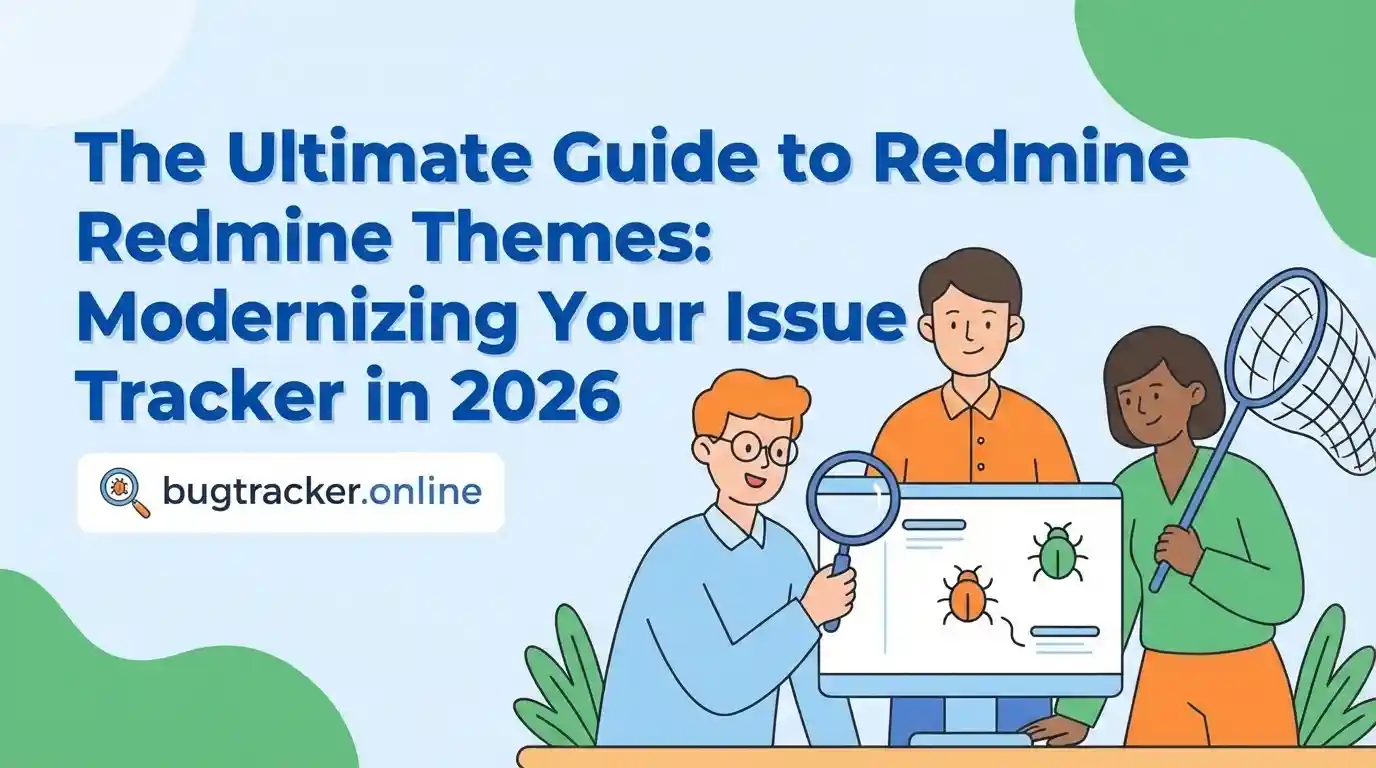 The Ultimate Guide to Redmine Redmine Themes: Modernizing Your Issue Tracker in 2026

bugtracker.online